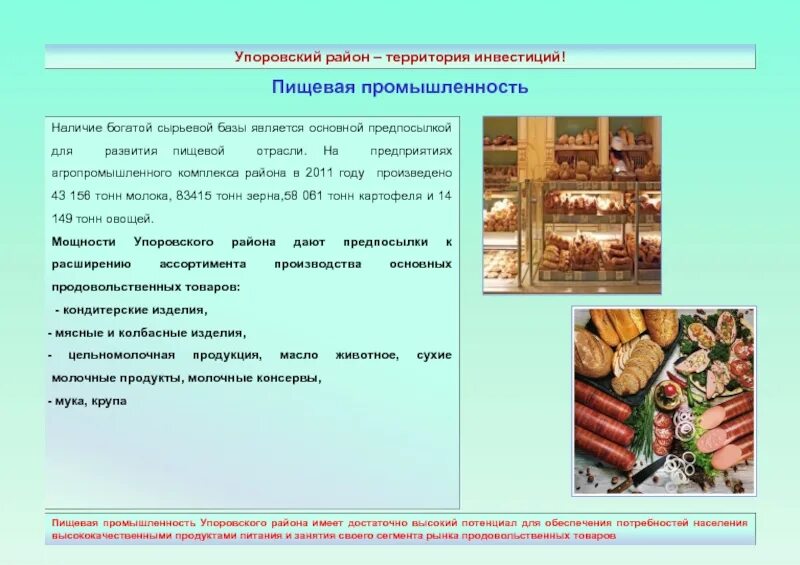 Упоровский район – территория инвестиций!

Пищевая промышленность

Наличие богатой сырьевой базы является основной предпосылкой для развития пищевой отрасли. На предприятиях агропромышленного комплекса района в 2011 году произведено 43 156 тонн молока, 83415 тонн зерна,58 061 тонн картофеля и 14 149 тонн овощей.

Мощности Упоровского района дают предпосылки к расширению ассортимента производства основных продовольственных товаров:

- кондитерские изделия,

- мясные и колбасные изделия,

- цельномолочная продукция, масло животное, сухие молочные продукты, молочные консервы,

- мука, крупа

Пищевая промышленность Упоровского района имеет достаточно высокий потенциал для обеспечения потребностей населения высококачественными продуктами питания и занятия своего сегмента рынка продовольственных товаров